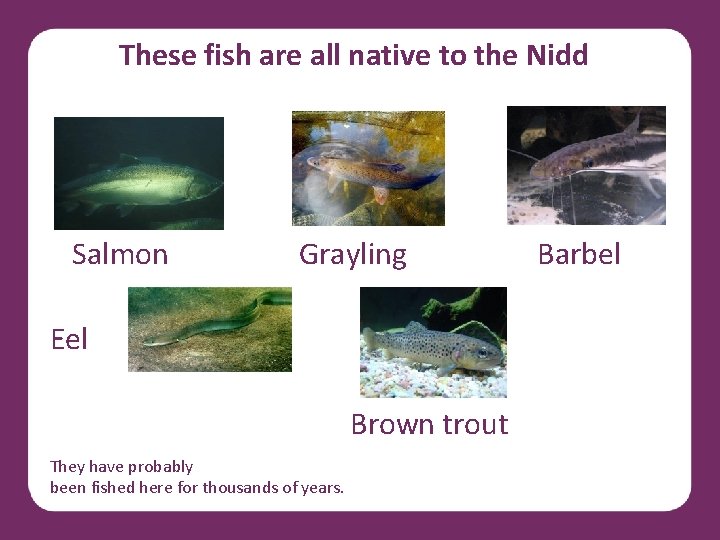 These fish are all native to the Nidd

Salmon

Grayling

Barbel

Eel

Brown trout

They have probably been fished here for thousands of years.